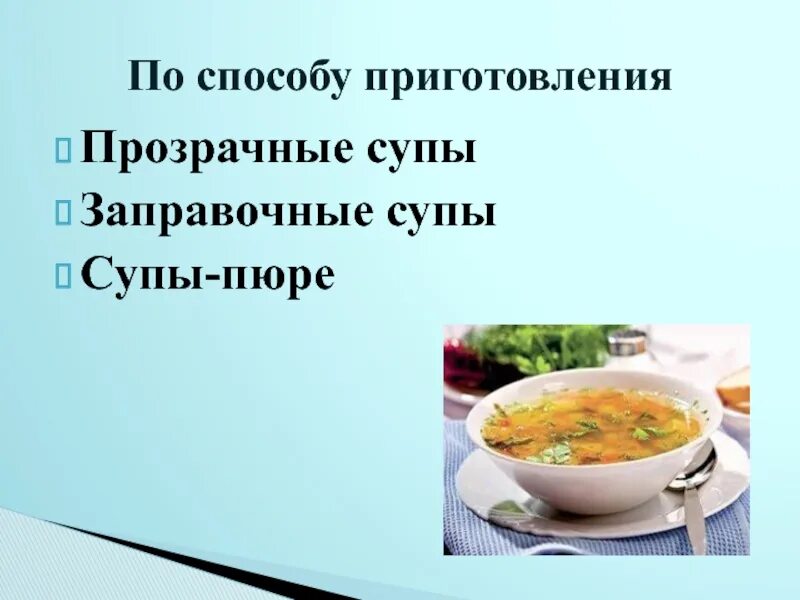 По способу приготовления

Прозрачные супы
Заправочные супы
Супы-пюре